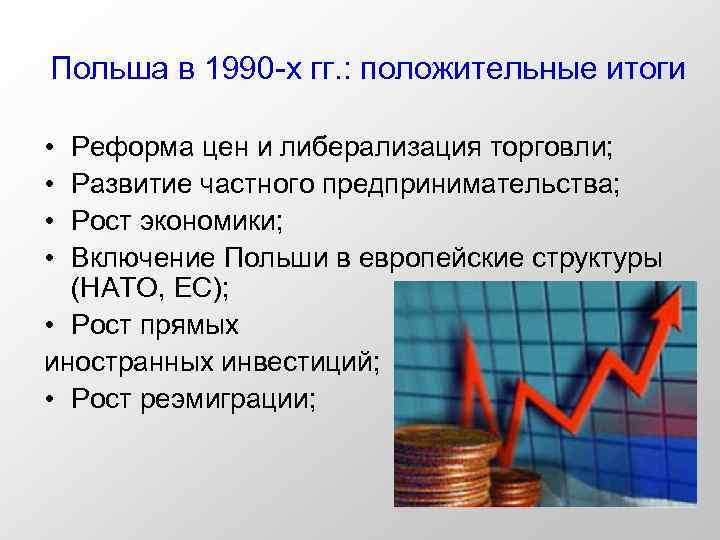 Польша в 1990-х гг.: положительные итоги

• Реформа цен и либерализация торговли;
• Развитие частного предпринимательства;
• Рост экономики;
• Включение Польши в европейские структуры (НАТО, ЕС);
• Рост прямых иностранных инвестиций;
• Рост реэмиграции;